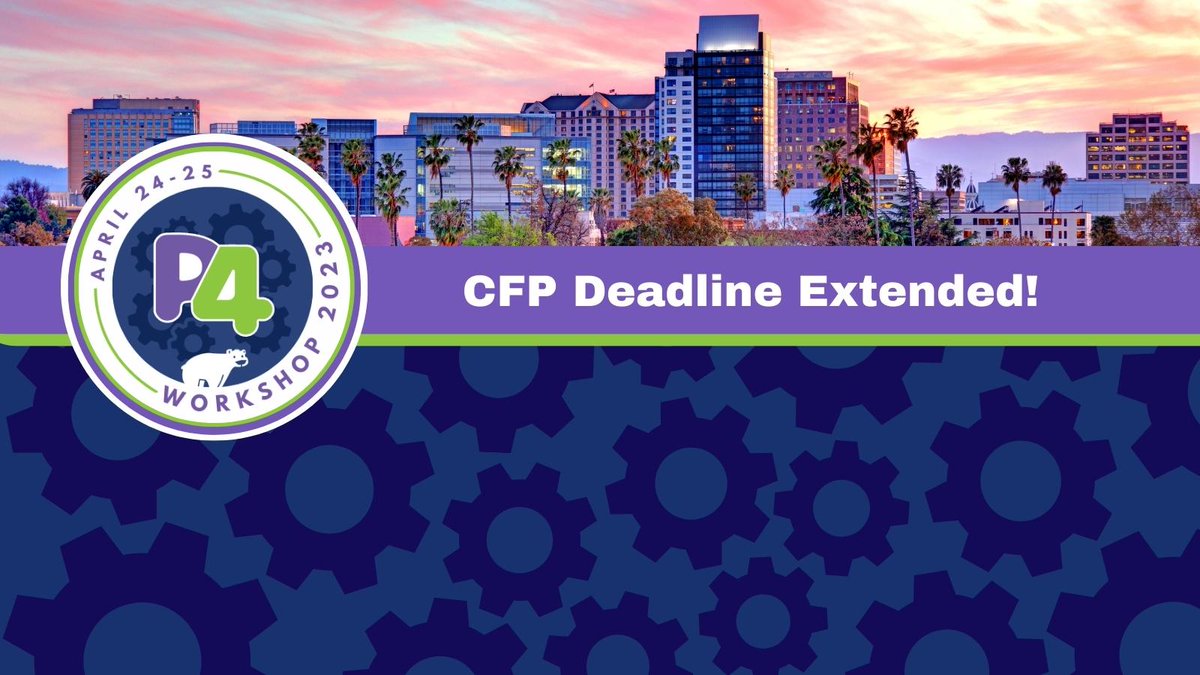 APRIL 24-25
P4
WORKSHOP 2023

CFP Deadline Extended!